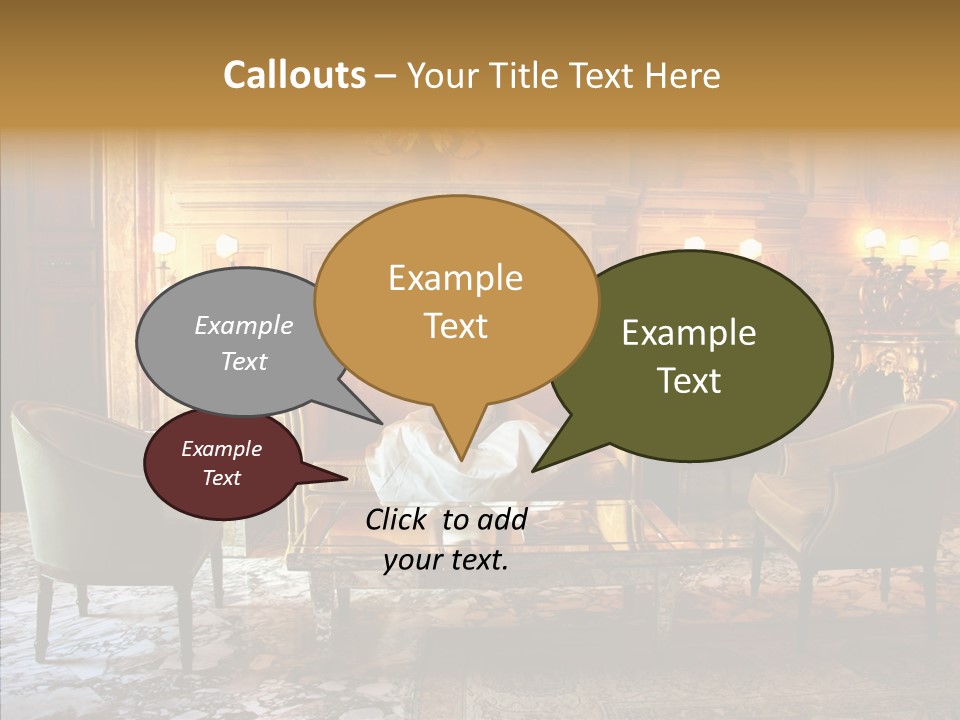 Callouts – Your Title Text Here

Example Text

Example Text

Example Text

Example Text

Click to add your text.